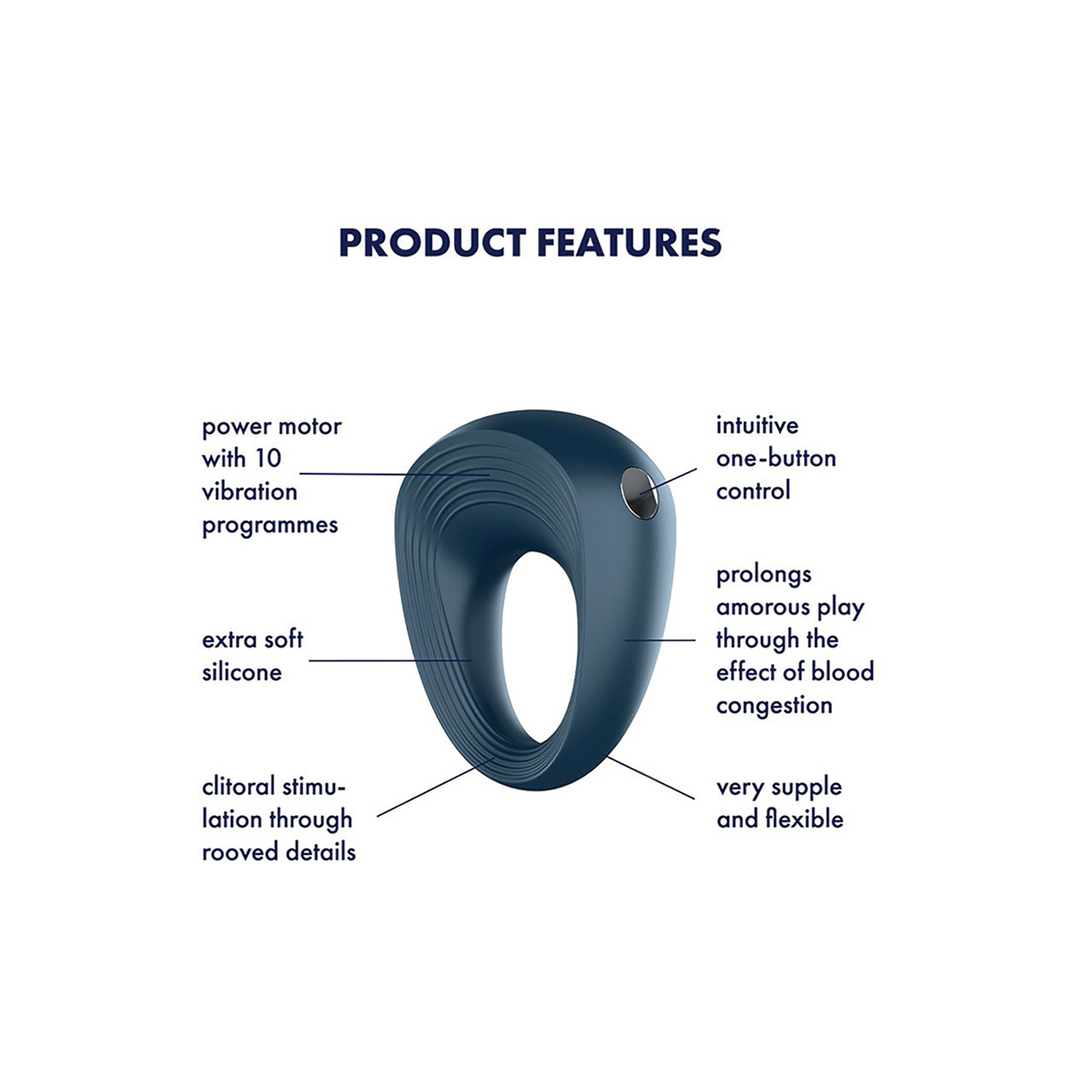 PRODUCT FEATURES

power motor with 10 vibration programmes

extra soft silicone

clitoral stimulation through rooved details

intuitive one-button control

prolongs amorous play through the effect of blood congestion

very supple and flexible